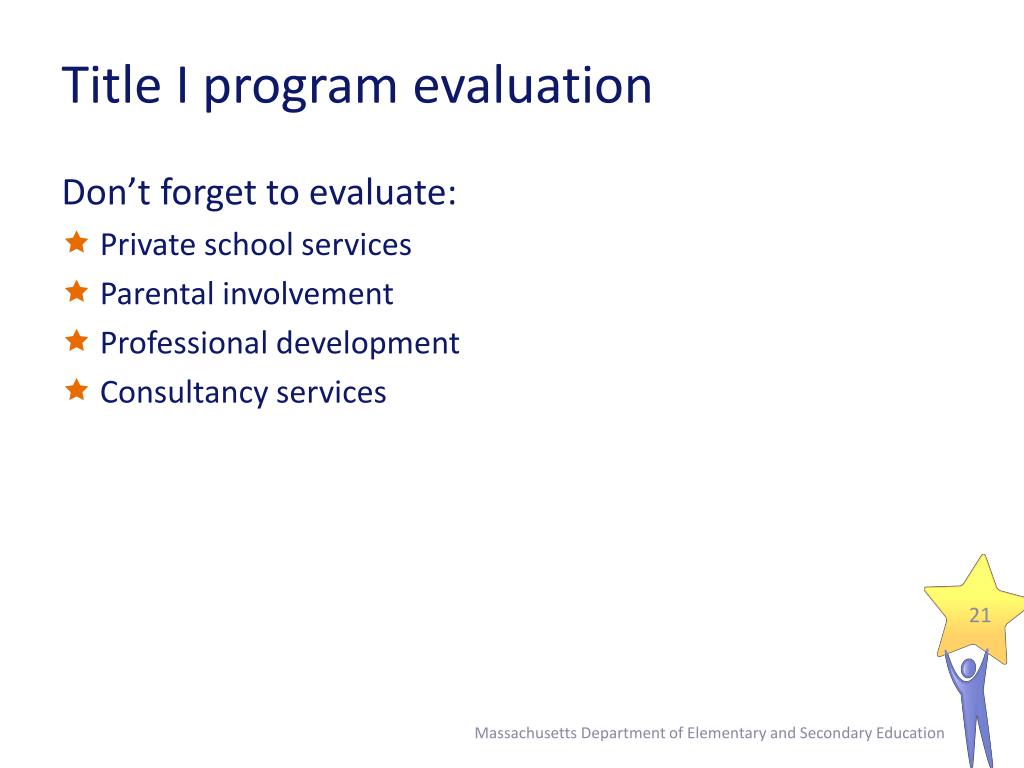 Title I program evaluation

Don’t forget to evaluate:
Private school services
Parental involvement
Professional development
Consultancy services

21

Massachusetts Department of Elementary and Secondary Education